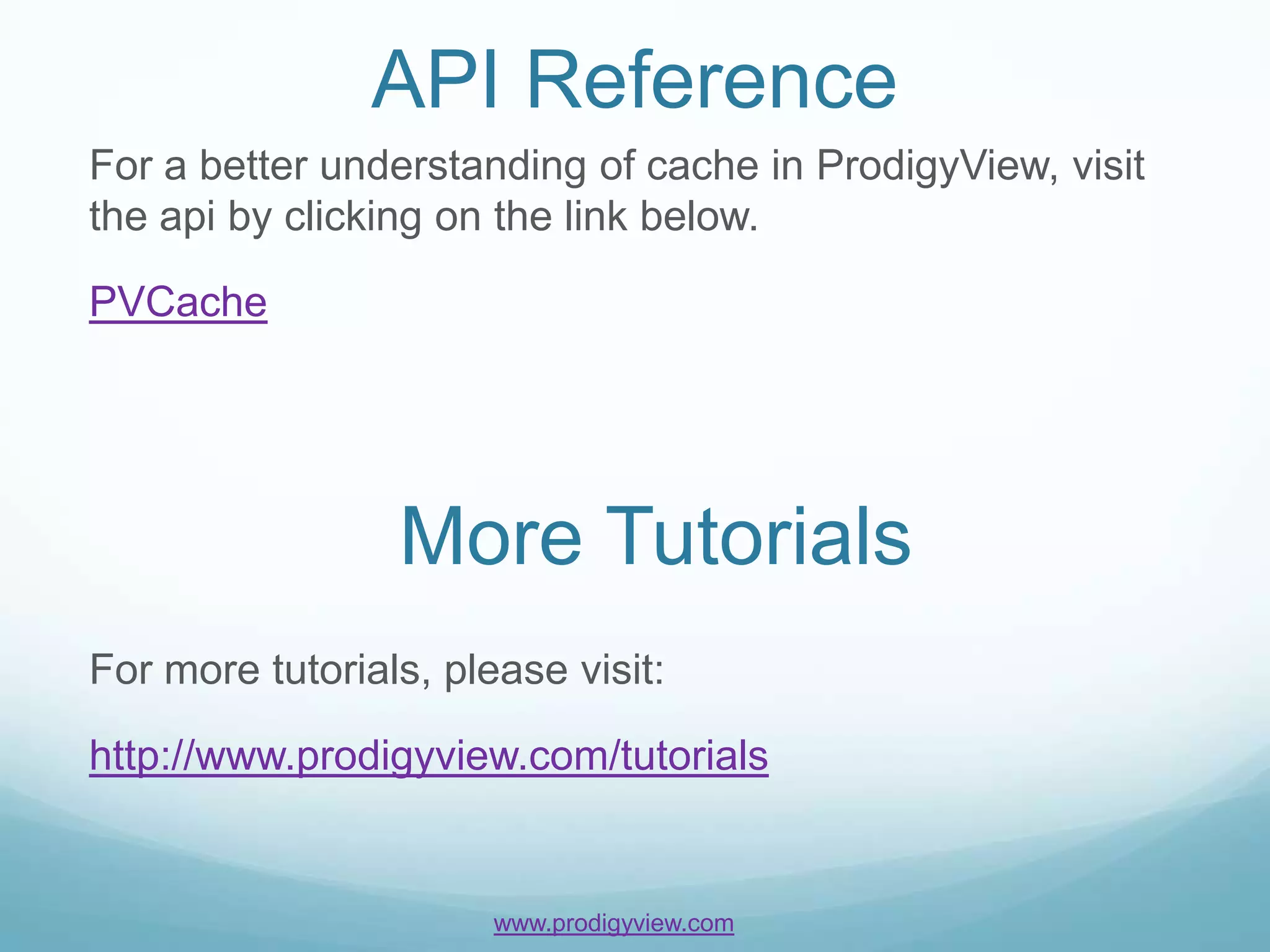 API Reference

For a better understanding of cache in ProdigyView, visit the api by clicking on the link below.

PVCache

More Tutorials

For more tutorials, please visit:

http://www.prodigyview.com/tutorials

www.prodigyview.com